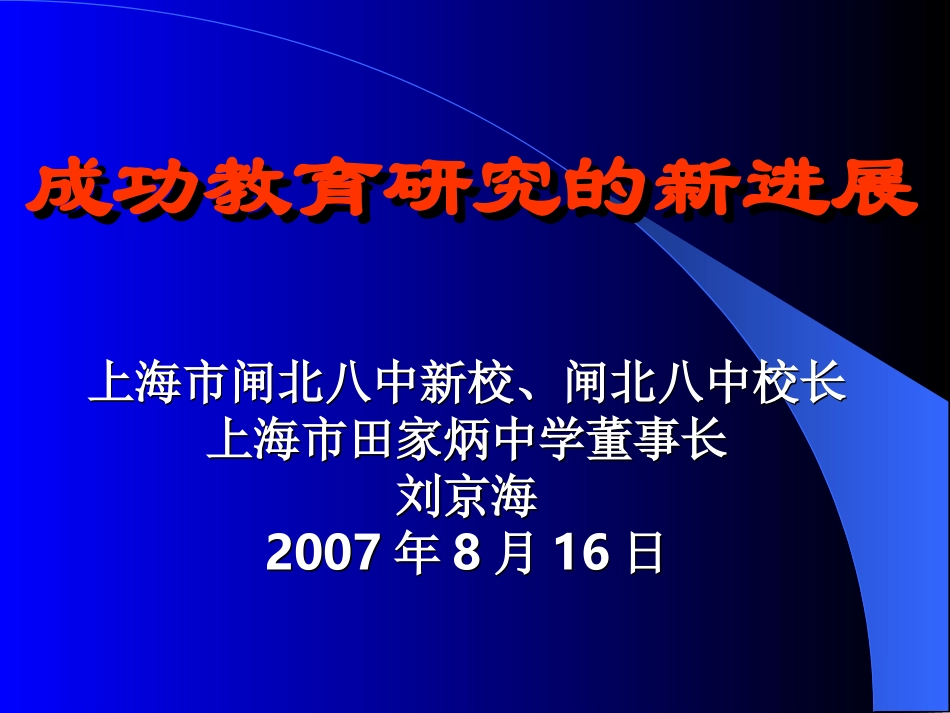 成功教育研究的新进展

上海市闸北八中新校、闸北八中校长
上海市田家炳中学董事长
刘京海
2007 年 8 月 16 日